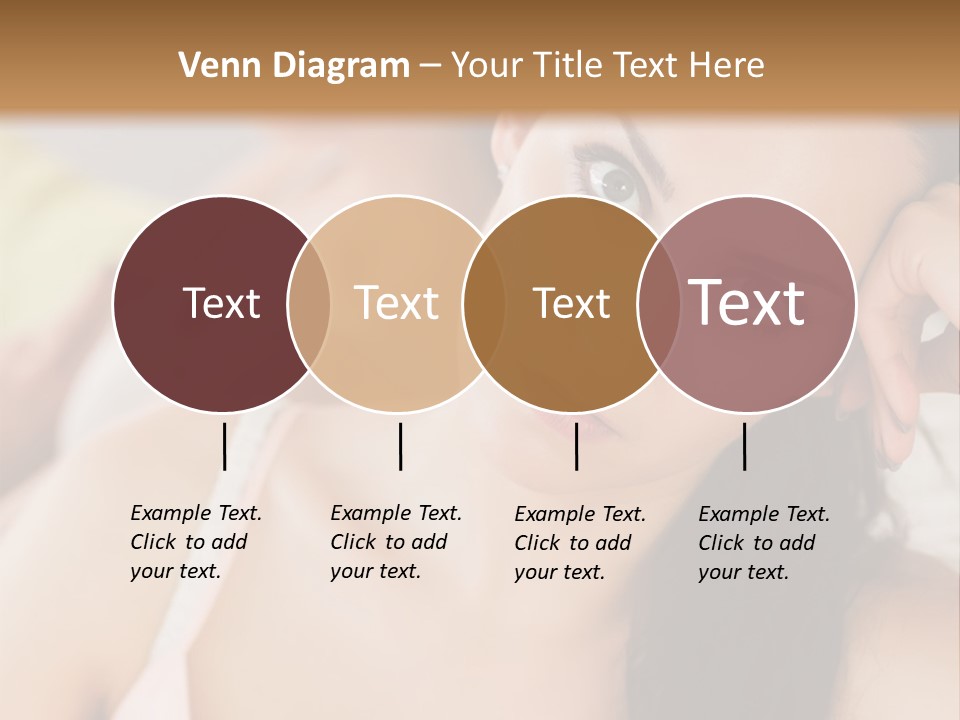 Venn Diagram – Your Title Text Here

Text

Text

Text

Text

Example Text. Click to add your text.

Example Text. Click to add your text.

Example Text. Click to add your text.

Example Text. Click to add your text.